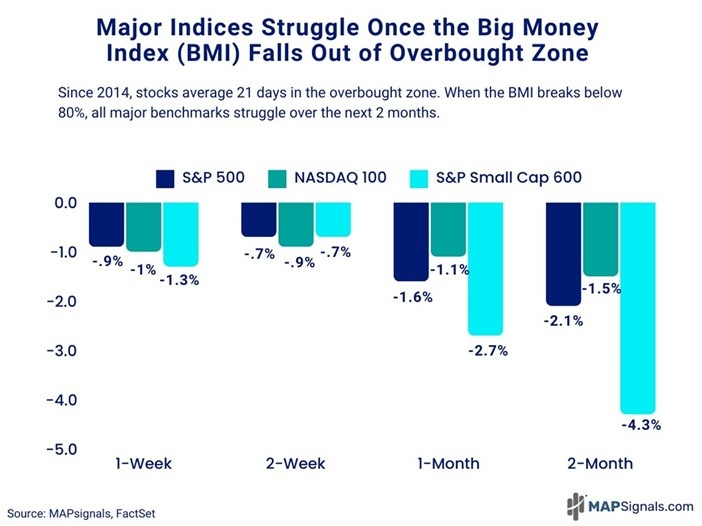 Major Indices Struggle Once the Big Money Index (BMI) Falls Out of Overbought Zone

Since 2014, stocks average 21 days in the overbought zone. When the BMI breaks below 80%, all major benchmarks struggle over the next 2 months.

S&P 500 NASDAQ 100 S&P Small Cap 600

0.0
-1.0
-2.0
-3.0
-4.0
-5.0

-.9% -1% -1.3%
-.7% -.9% -.7%
-1.6% -1.1% -2.7%
-2.1% -1.5% -4.3%

1-Week 2-Week 1-Month 2-Month

Source: MAPsignals, FactSet

MAPSignals.com